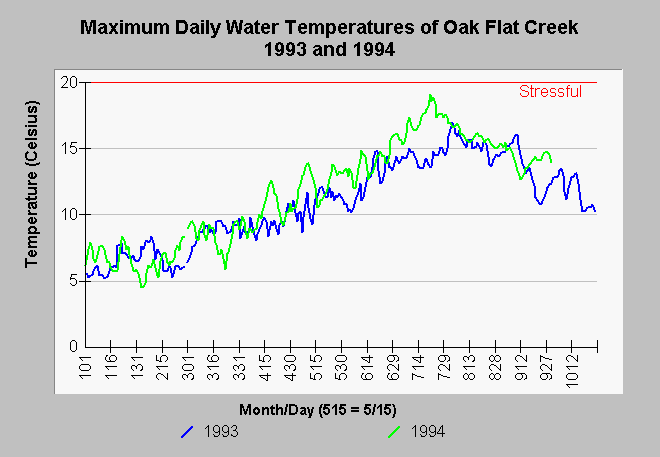 Maximum Daily Water Temperatures of Oak Flat Creek
1993 and 1994

Temperature (Celsius)

20
15
10
5
0

Stressful

101
116
131
215
301
316
331
415
430
515
530
614
629
714
729
813
828
912
927
1012

Month/Day (515 = 5/15)

1993
1994